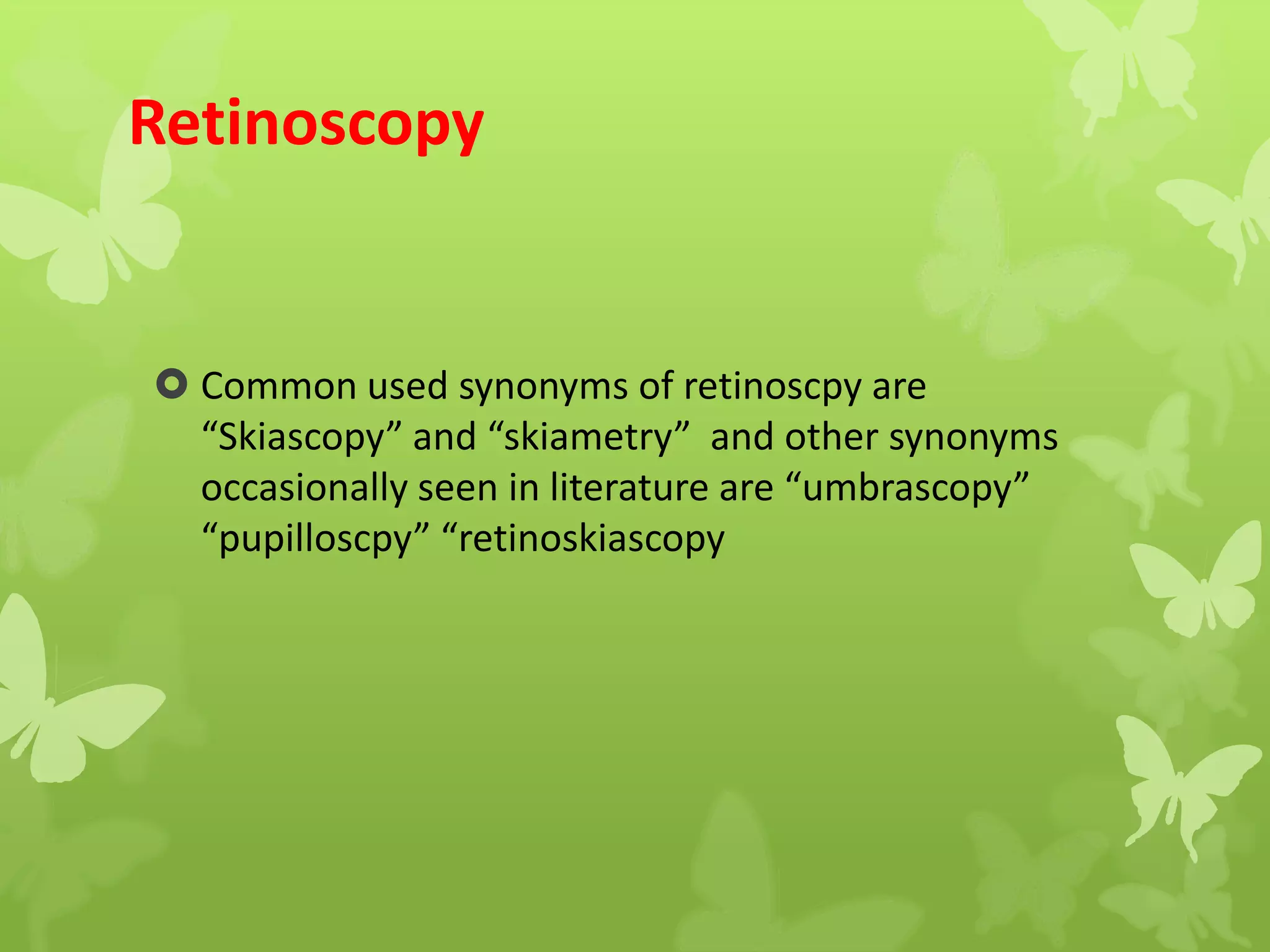 Retinoscopy

Common used synonyms of retinoscpy are “Skiascopy” and “skiametry” and other synonyms occasionally seen in literature are “umbrascopy” “pupilloscpy” “retinoskiascopy